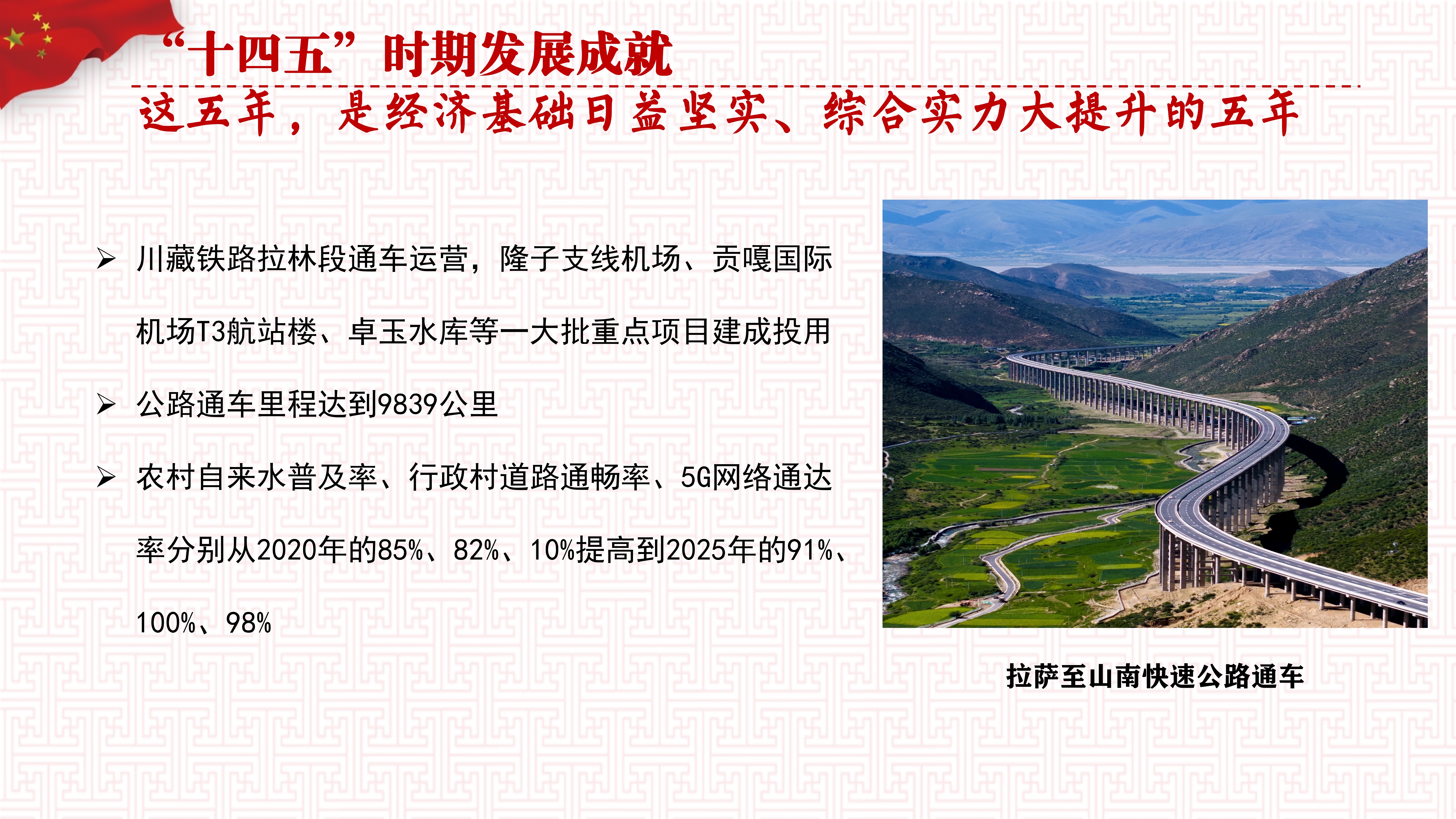 “十四五”时期发展成就

这五年，是经济基础日益坚实、综合实力大提升的五年

➢ 川藏铁路拉林段通车运营，隆子支线机场、贡嘎国际机场T3航站楼、卓玉水库等一大批重点项目建成投用

➢ 公路通车里程达到9839公里

➢ 农村自来水普及率、行政村道路通畅率、5G网络通达率分别从2020年的85%、82%、10%提高到2025年的91%、100%、98%

拉萨至山南快速公路通车